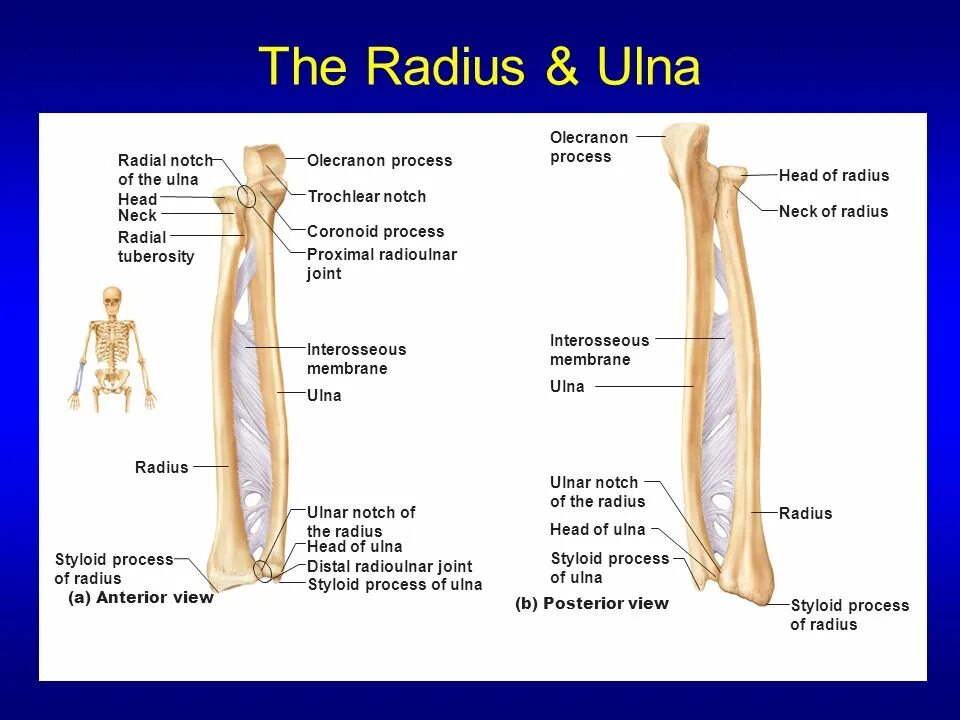 The Radius & Ulna

Radial notch of the ulna
Head
Neck
Radial tuberosity
Olecranon process
Trochlear notch
Coronoid process
Proximal radioulnar joint
Interosseous membrane
Ulna
Radius
Ulnar notch of the radius
Head of ulna
Distal radioulnar joint
Styloid process of ulna
Styloid process of radius
(a) Anterior view

Olecranon process
Head of radius
Neck of radius
Interosseous membrane
Ulna
Ulnar notch of the radius
Head of ulna
Styloid process of ulna
Radius
Styloid process of radius
(b) Posterior view